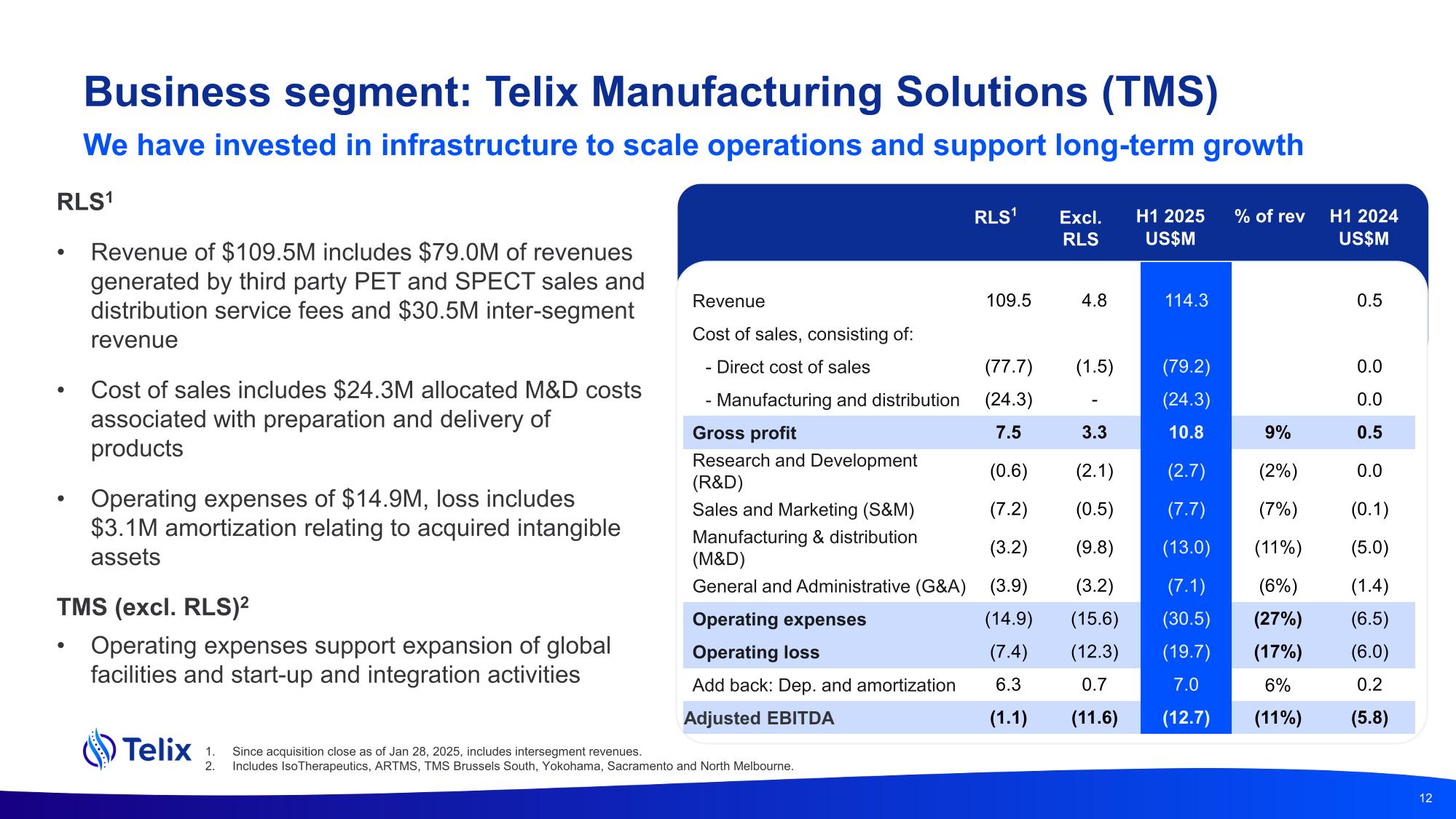 Business segment: Telix Manufacturing Solutions (TMS)

We have invested in infrastructure to scale operations and support long-term growth

RLS$^1$

• Revenue of $109.5M includes $79.0M of revenues generated by third party PET and SPECT sales and distribution service fees and $30.5M inter-segment revenue

• Cost of sales includes $24.3M allocated M&D costs associated with preparation and delivery of products

• Operating expenses of $14.9M, loss includes $3.1M amortization relating to acquired intangible assets

TMS (excl. RLS)$^2$

• Operating expenses support expansion of global facilities and start-up and integration activities

| | RLS$^1$ | Excl. RLS | H1 2025 US$M | % of rev | H1 2024 US$M |
|---|---|---|---|---|---|
| Revenue | 109.5 | 4.8 | 114.3 | | 0.5 |
| Cost of sales, consisting of: | | | | | |
| - Direct cost of sales | (77.7) | (1.5) | (79.2) | | 0.0 |
| - Manufacturing and distribution | (24.3) | - | (24.3) | | 0.0 |
| Gross profit | 7.5 | 3.3 | 10.8 | 9% | 0.5 |
| Research and Development (R&D) | (0.6) | (2.1) | (2.7) | (2%) | 0.0 |
| Sales and Marketing (S&M) | (7.2) | (0.5) | (7.7) | (7%) | (0.1) |
| Manufacturing & distribution (M&D) | (3.2) | (9.8) | (13.0) | (11%) | (5.0) |
| General and Administrative (G&A) | (3.9) | (3.2) | (7.1) | (6%) | (1.4) |
| Operating expenses | (14.9) | (15.6) | (30.5) | (27%) | (6.5) |
| Operating loss | (7.4) | (12.3) | (19.7) | (17%) | (6.0) |
| Add back: Dep. and amortization | 6.3 | 0.7 | 7.0 | 6% | 0.2 |
| Adjusted EBITDA | (1.1) | (11.6) | (12.7) | (11%) | (5.8) |

Telix

1. Since acquisition close as of Jan 28, 2025, includes intersegment revenues.
2. Includes IsoTherapeutics, ARTMS, TMS Brussels South, Yokohama, Sacramento and North Melbourne.

12